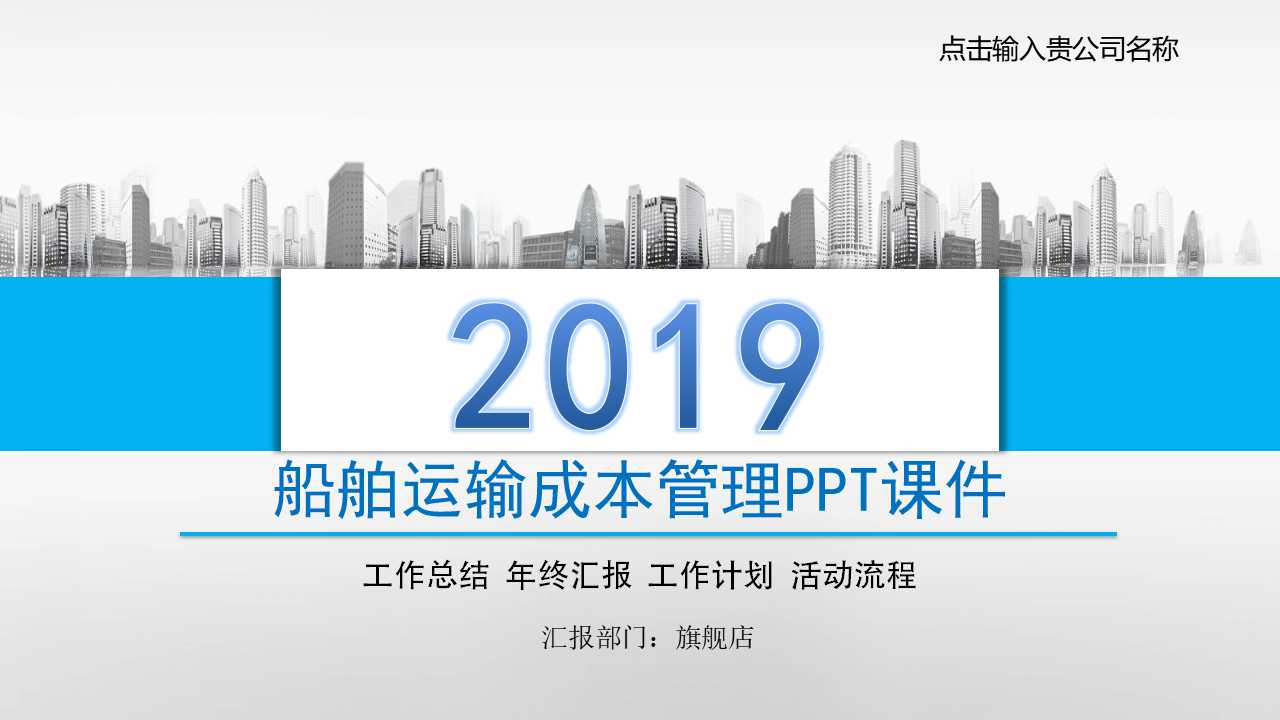 点击输入贵公司名称

2019

船舶运输成本管理PPT课件

工作总结 年终汇报 工作计划 活动流程

汇报部门：旗舰店